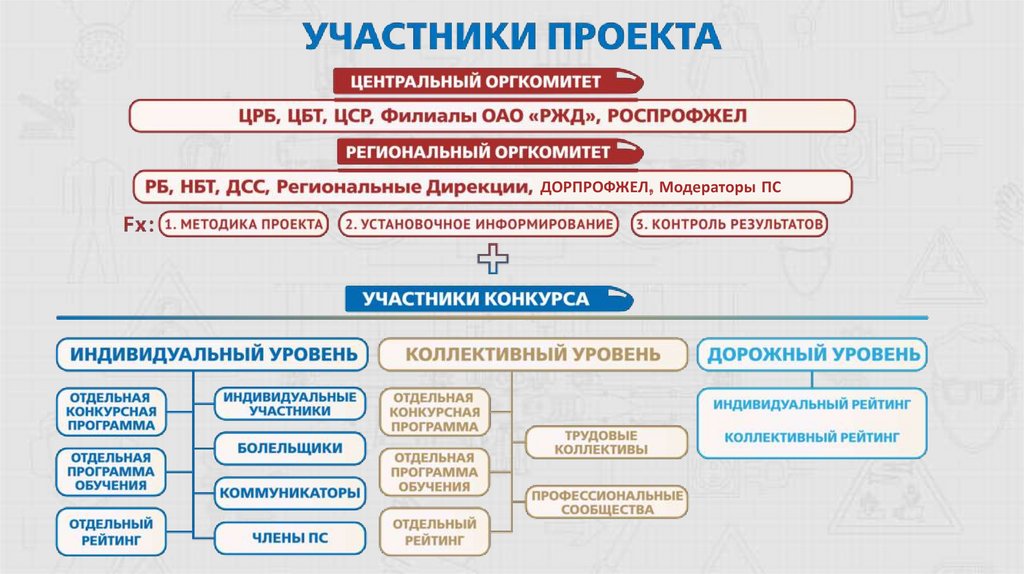 УЧАСТНИКИ ПРОЕКТА

ЦЕНТРАЛЬНЫЙ ОРГКОМИТЕТ

ЦРБ, ЦБТ, ЦСР, Филиалы ОАО «РЖД», РОСПРОФЖЕЛ

РЕГИОНАЛЬНЫЙ ОРГКОМИТЕТ

РБ, НБТ, ДСС, Региональные Дирекции, ДОРПРОФЖЕЛ, Модераторы ПС

Fx: 1. МЕТОДИКА ПРОЕКТА 2. УСТАНОВОЧНОЕ ИНФОРМИРОВАНИЕ 3. КОНТРОЛЬ РЕЗУЛЬТАТОВ

УЧАСТНИКИ КОНКУРСА

ИНДИВИДУАЛЬНЫЙ УРОВЕНЬ

ОТДЕЛЬНАЯ КОНКУРСНАЯ ПРОГРАММА

ОТДЕЛЬНАЯ ПРОГРАММА ОБУЧЕНИЯ

ОТДЕЛЬНЫЙ РЕЙТИНГ

ИНДИВИДУАЛЬНЫЕ УЧАСТНИКИ

БОЛЕЛЬЩИКИ

КОММУНИКАТОРЫ

ЧЛЕНЫ ПС

КОЛЛЕКТИВНЫЙ УРОВЕНЬ

ОТДЕЛЬНАЯ КОНКУРСНАЯ ПРОГРАММА

ОТДЕЛЬНАЯ ПРОГРАММА ОБУЧЕНИЯ

ОТДЕЛЬНЫЙ РЕЙТИНГ

ТРУДОВЫЕ КОЛЛЕКТИВЫ

ПРОФЕССИОНАЛЬНЫЕ СООБЩЕСТВА

ДОРОЖНЫЙ УРОВЕНЬ

ИНДИВИДУАЛЬНЫЙ РЕЙТИНГ

КОЛЛЕКТИВНЫЙ РЕЙТИНГ